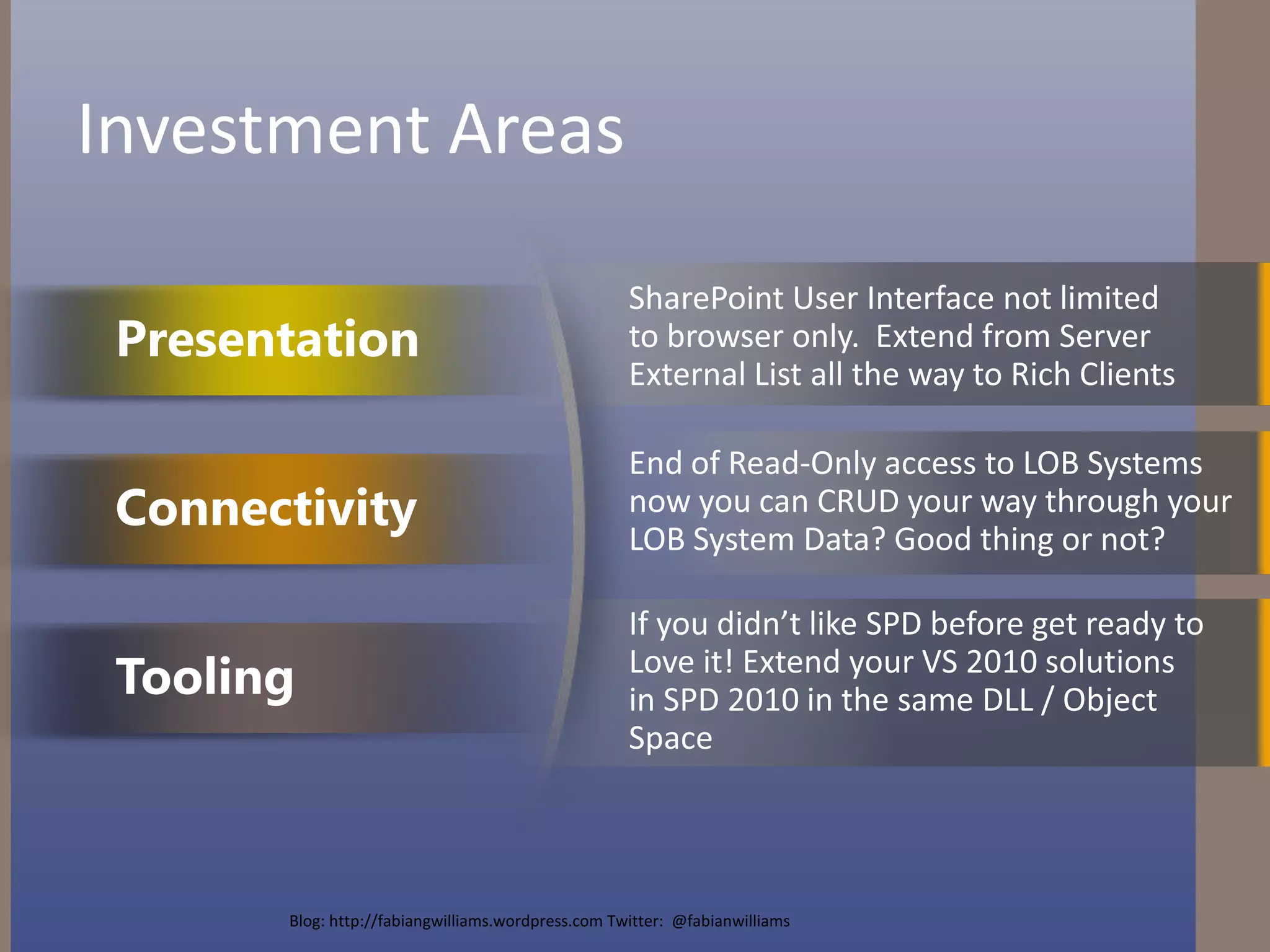 Investment Areas

Presentation

SharePoint User Interface not limited to browser only. Extend from Server External List all the way to Rich Clients

Connectivity

End of Read-Only access to LOB Systems now you can CRUD your way through your LOB System Data? Good thing or not?

Tooling

If you didn't like SPD before get ready to Love it! Extend your VS 2010 solutions in SPD 2010 in the same DLL / Object Space

Blog: http://fabiangwilliams.wordpress.com Twitter: @fabianwilliams